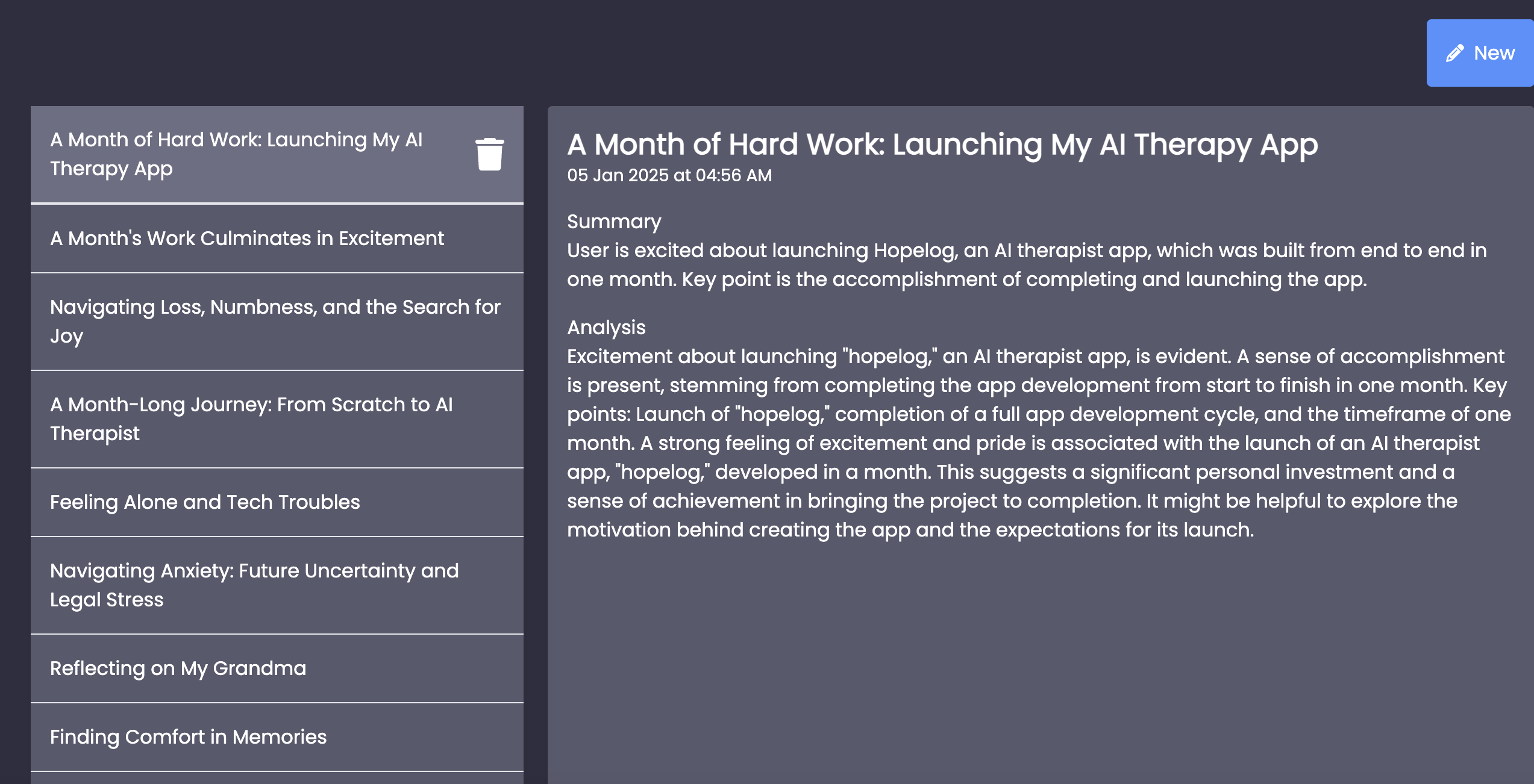 New

A Month of Hard Work: Launching My AI Therapy App

A Month's Work Culminates in Excitement

Navigating Loss, Numbness, and the Search for Joy

A Month-Long Journey: From Scratch to AI Therapist

Feeling Alone and Tech Troubles

Navigating Anxiety: Future Uncertainty and Legal Stress

Reflecting on My Grandma

Finding Comfort in Memories

A Month of Hard Work: Launching My AI Therapy App
05 Jan 2025 at 04:56 AM

Summary
User is excited about launching Hopelog, an AI therapist app, which was built from end to end in one month. Key point is the accomplishment of completing and launching the app.

Analysis
Excitement about launching "hopelog," an AI therapist app, is evident. A sense of accomplishment is present, stemming from completing the app development from start to finish in one month. Key points: Launch of "hopelog," completion of a full app development cycle, and the timeframe of one month. A strong feeling of excitement and pride is associated with the launch of an AI therapist app, "hopelog," developed in a month. This suggests a significant personal investment and a sense of achievement in bringing the project to completion. It might be helpful to explore the motivation behind creating the app and the expectations for its launch.